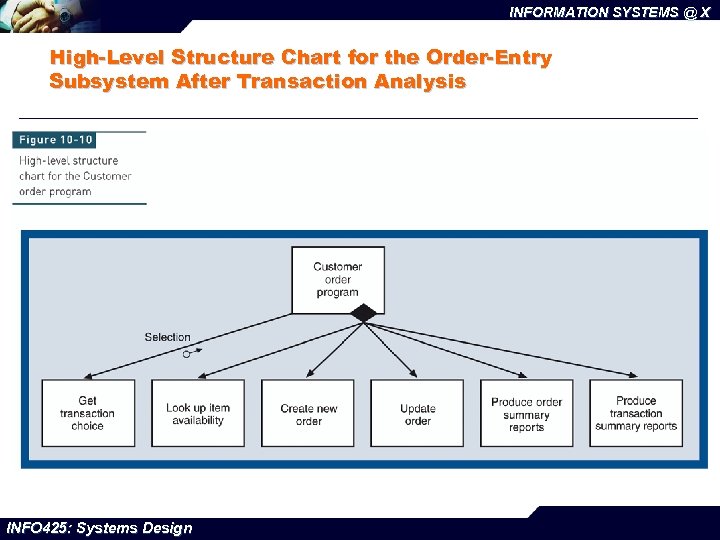 INFORMATION SYSTEMS @ X

High-Level Structure Chart for the Order-Entry Subsystem After Transaction Analysis

Figure 10-10
High-level structure chart for the Customer order program

Customer order program

Selection

Get transaction choice

Look up item availability

Create new order

Update order

Produce order summary reports

Produce transaction summary reports

INFO425: Systems Design